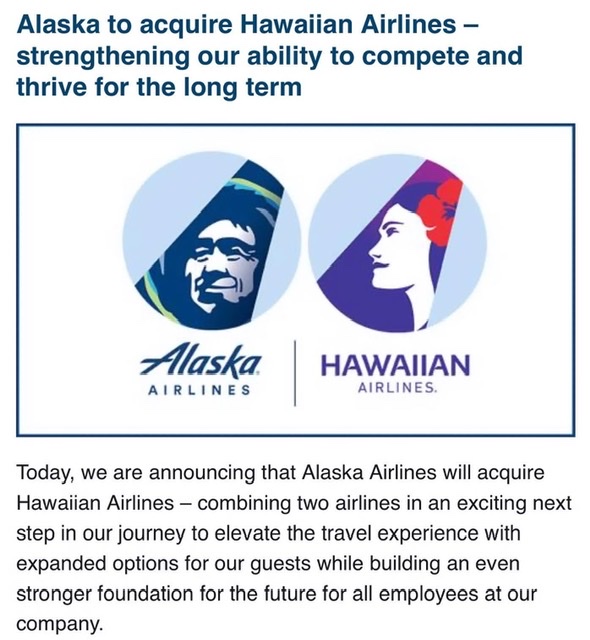 Alaska to acquire Hawaiian Airlines – strengthening our ability to compete and thrive for the long term

Alaska
AIRLINES

HAWAIIAN
AIRLINES.

Today, we are announcing that Alaska Airlines will acquire Hawaiian Airlines – combining two airlines in an exciting next step in our journey to elevate the travel experience with expanded options for our guests while building an even stronger foundation for the future for all employees at our company.